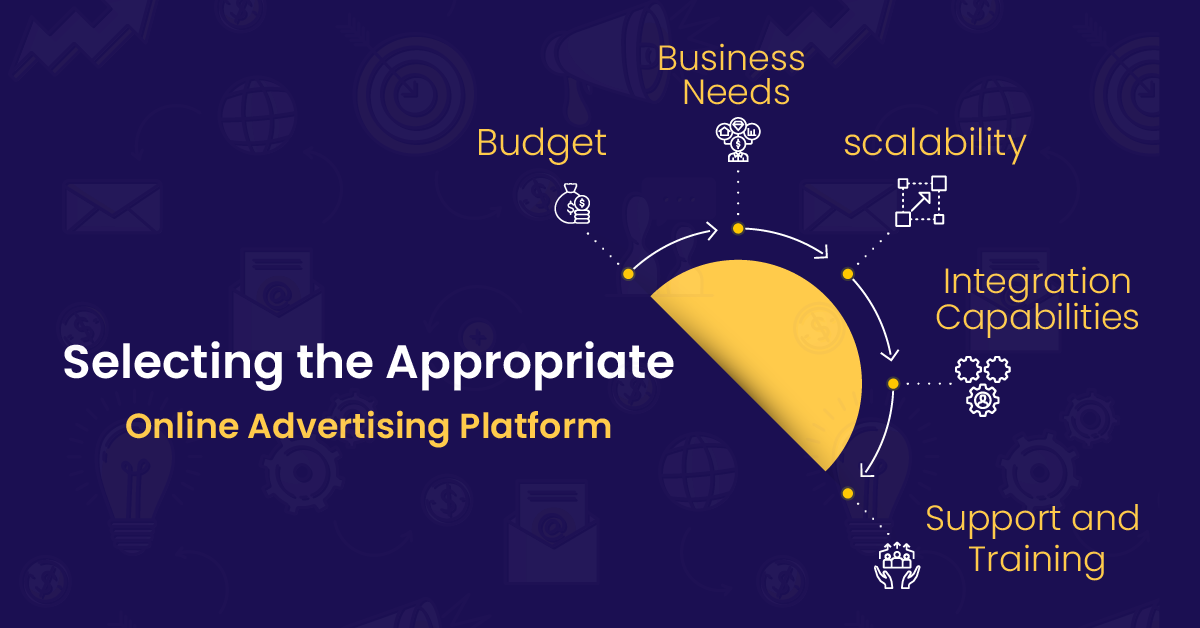 Selecting the Appropriate
Online Advertising Platform

Budget

Business Needs

scalability

Integration Capabilities

Support and Training